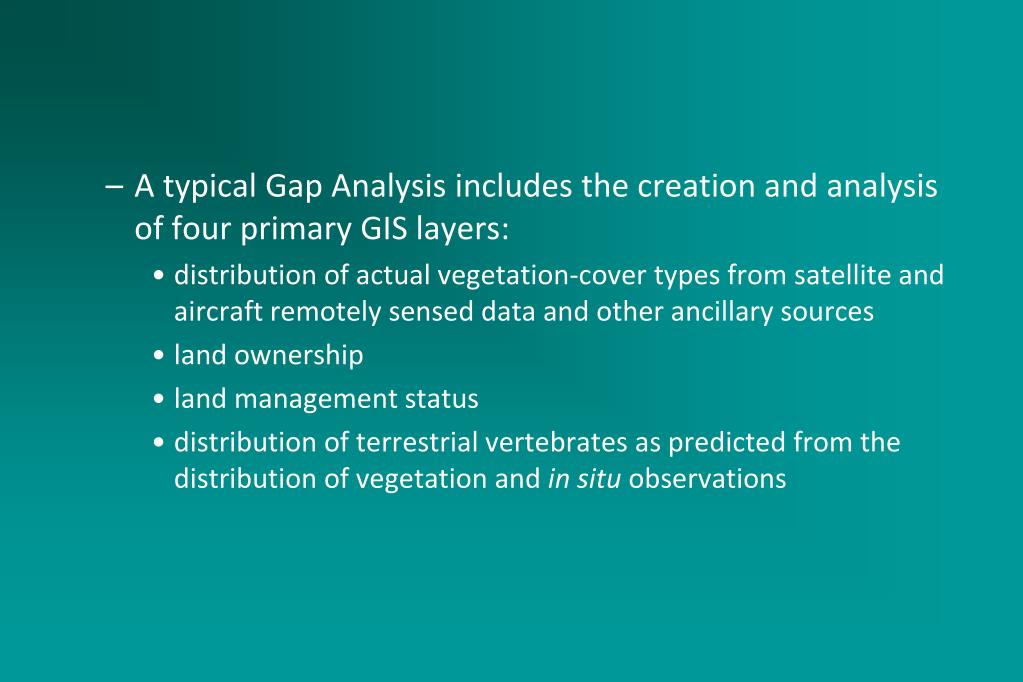 – A typical Gap Analysis includes the creation and analysis of four primary GIS layers:

• distribution of actual vegetation-cover types from satellite and aircraft remotely sensed data and other ancillary sources

• land ownership

• land management status

• distribution of terrestrial vertebrates as predicted from the distribution of vegetation and in situ observations